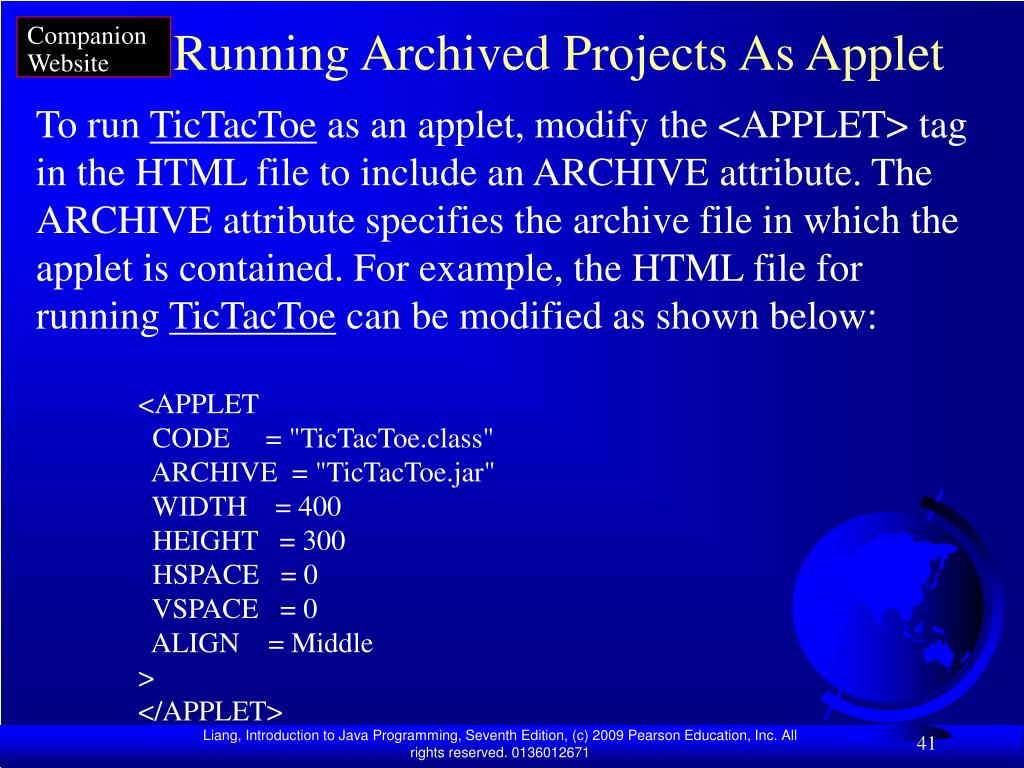 Companion Website

Running Archived Projects As Applet

To run TicTacToe as an applet, modify the <APPLET> tag in the HTML file to include an ARCHIVE attribute. The ARCHIVE attribute specifies the archive file in which the applet is contained. For example, the HTML file for running TicTacToe can be modified as shown below:

<APPLET
CODE = "TicTacToe.class"
ARCHIVE = "TicTacToe.jar"
WIDTH = 400
HEIGHT = 300
HSPACE = 0
VSPACE = 0
ALIGN = Middle
>
</APPLET>

Liang, Introduction to Java Programming, Seventh Edition, (c) 2009 Pearson Education, Inc. All rights reserved. 0136012671

41